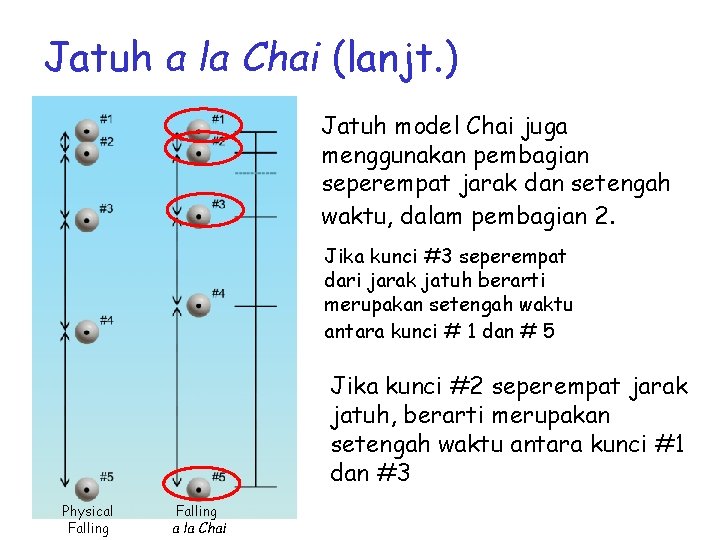 Jatuh a la Chai (lanjt.)

#1
#2
#3
#4
#5
Physical Falling

#1
#2
#3
#4
#5
Falling a la Chai

Jatuh model Chai juga menggunakan pembagian seperempat jarak dan setengah waktu, dalam pembagian 2.

Jika kunci #3 seperempat dari jarak jatuh berarti merupakan setengah waktu antara kunci # 1 dan # 5

Jika kunci #2 seperempat jarak jatuh, berarti merupakan setengah waktu antara kunci #1 dan #3